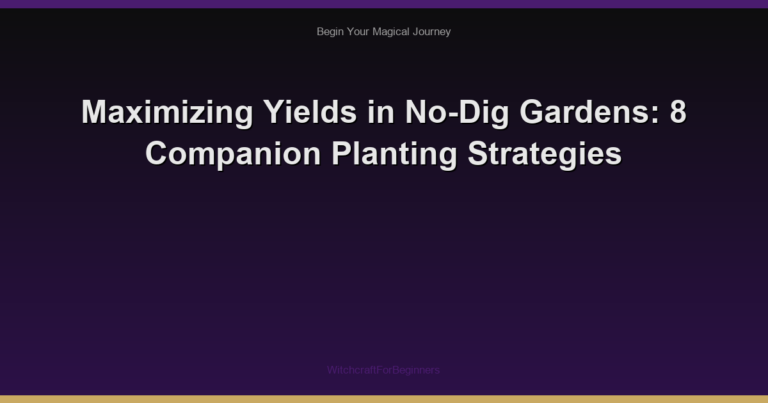 Begin Your Magical Journey

Maximizing Yields in No-Dig Gardens: 8 Companion Planting Strategies

WitchcraftForBeginners